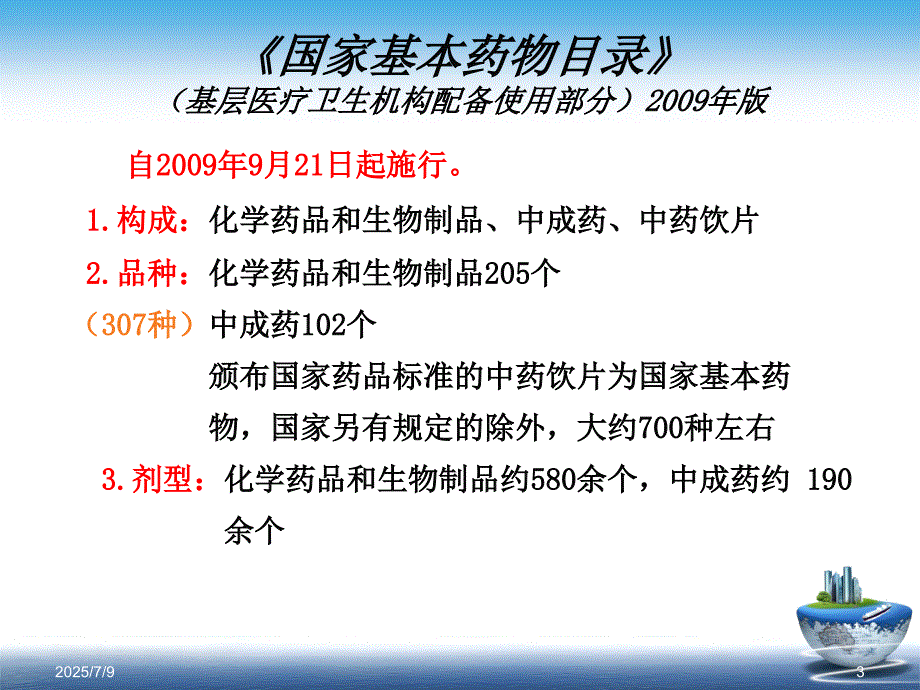 《国家基本药物目录》
（基层医疗卫生机构配备使用部分）2009年版

自2009年9月21日起施行。

1.构成：化学药品和生物制品、中成药、中药饮片

2.品种：化学药品和生物制品205个

（307种）中成药102个

颁布国家药品标准的中药饮片为国家基本药物，国家另有规定的除外，大约700种左右

3.剂型：化学药品和生物制品约580余个，中成药约 190余个

2025/7/9

3